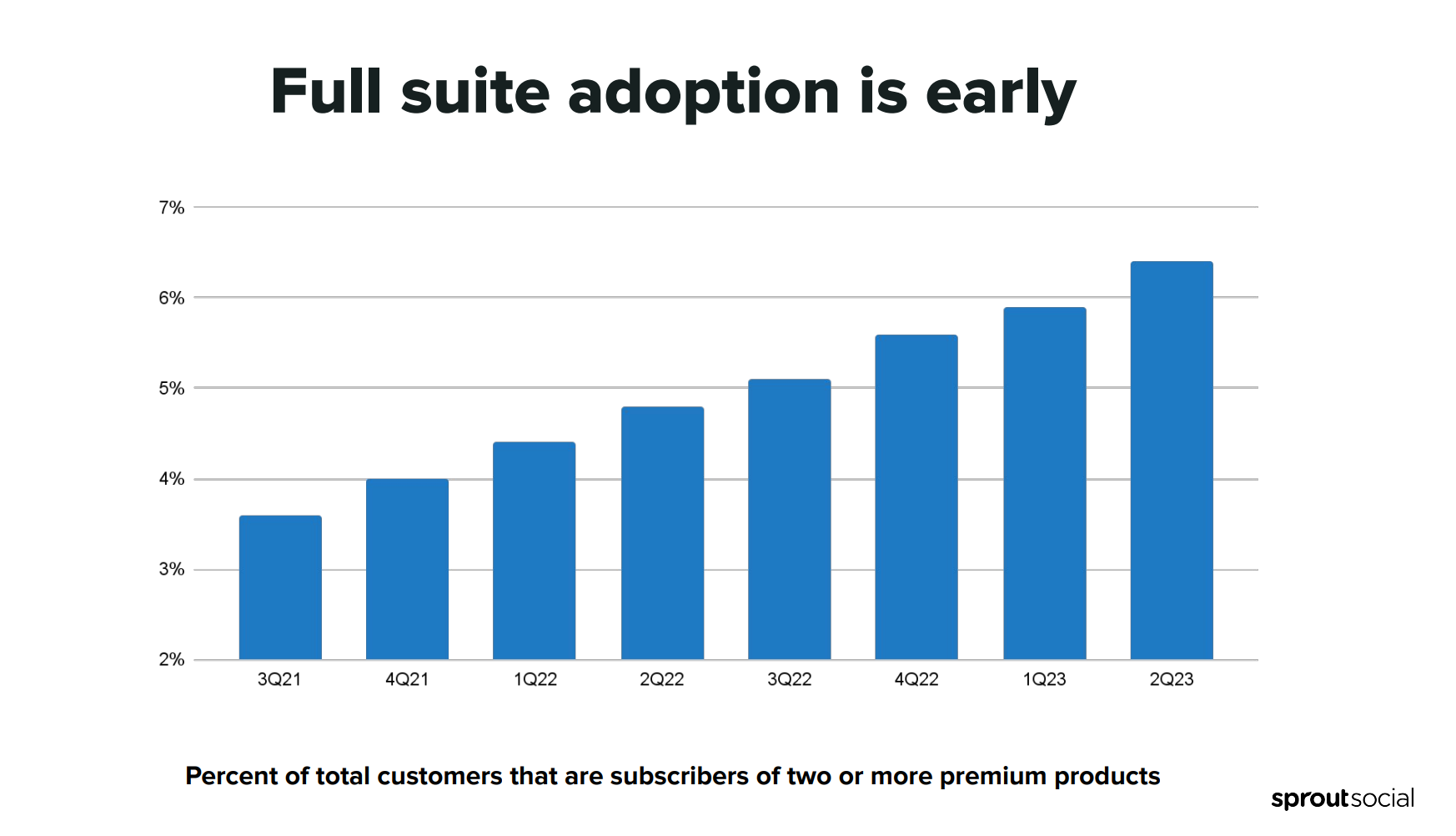 Full suite adoption is early

7%
6%
5%
4%
3%
2%

3Q21
4Q21
1Q22
2Q22
3Q22
4Q22
1Q23
2Q23

Percent of total customers that are subscribers of two or more premium products

sproutsocial